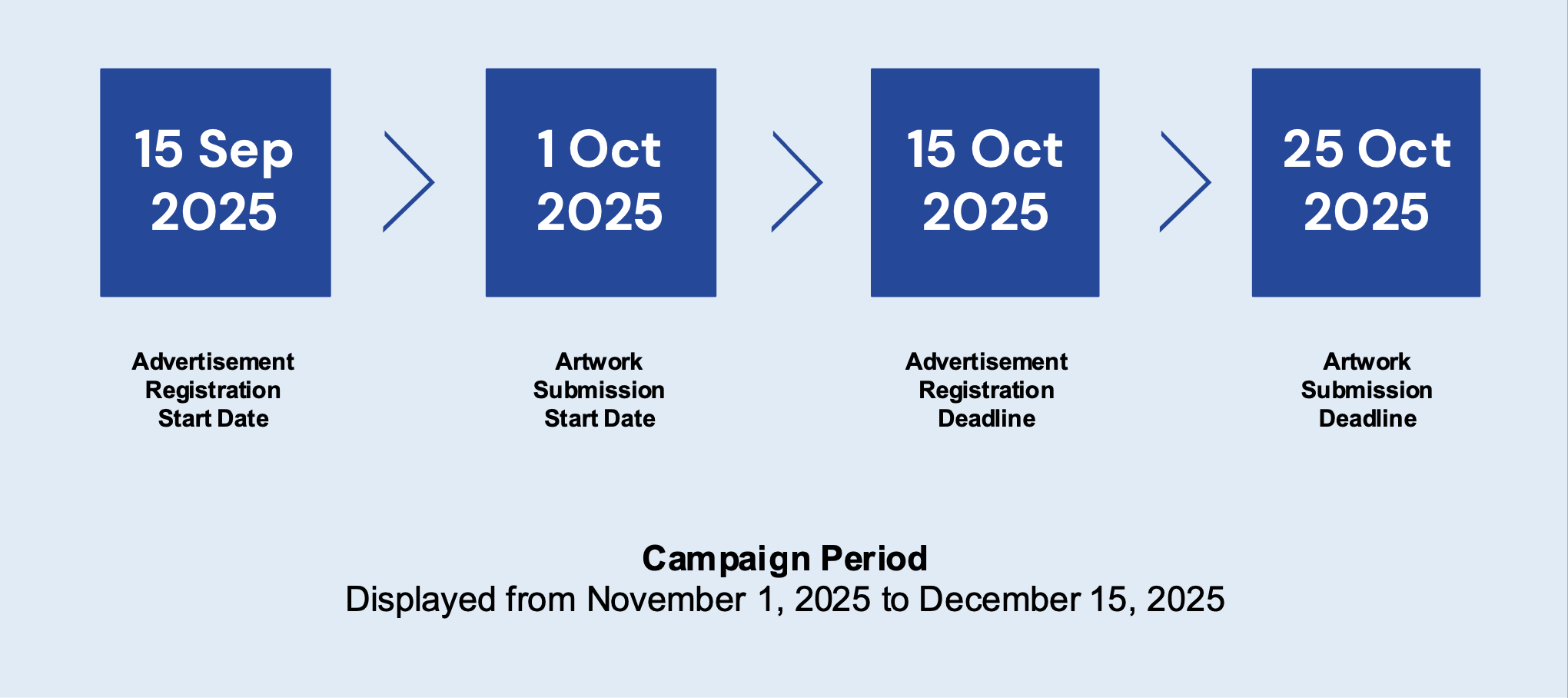 15 Sep 2025

Advertisement Registration Start Date

1 Oct 2025

Artwork Submission Start Date

15 Oct 2025

Advertisement Registration Deadline

25 Oct 2025

Artwork Submission Deadline

Campaign Period
Displayed from November 1, 2025 to December 15, 2025